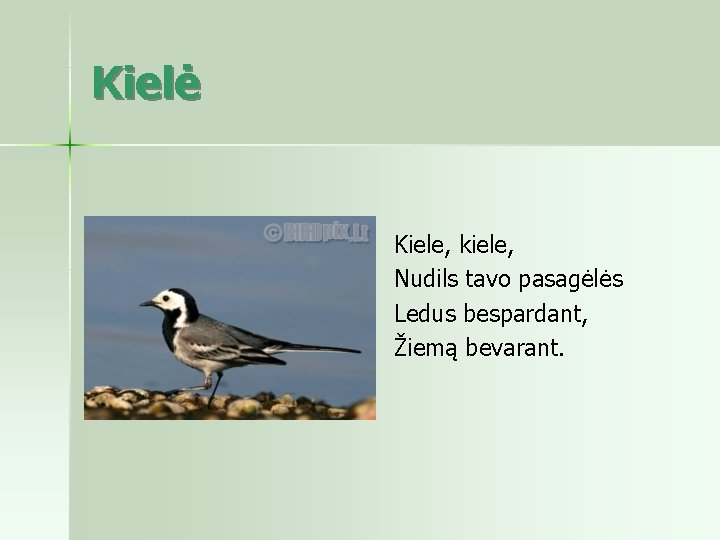 Kielė

©BIRDpix.Lt

Kiele, kiele,
Nudils tavo pasagėlės
Ledus bespardant,
Žiemą bevarant.